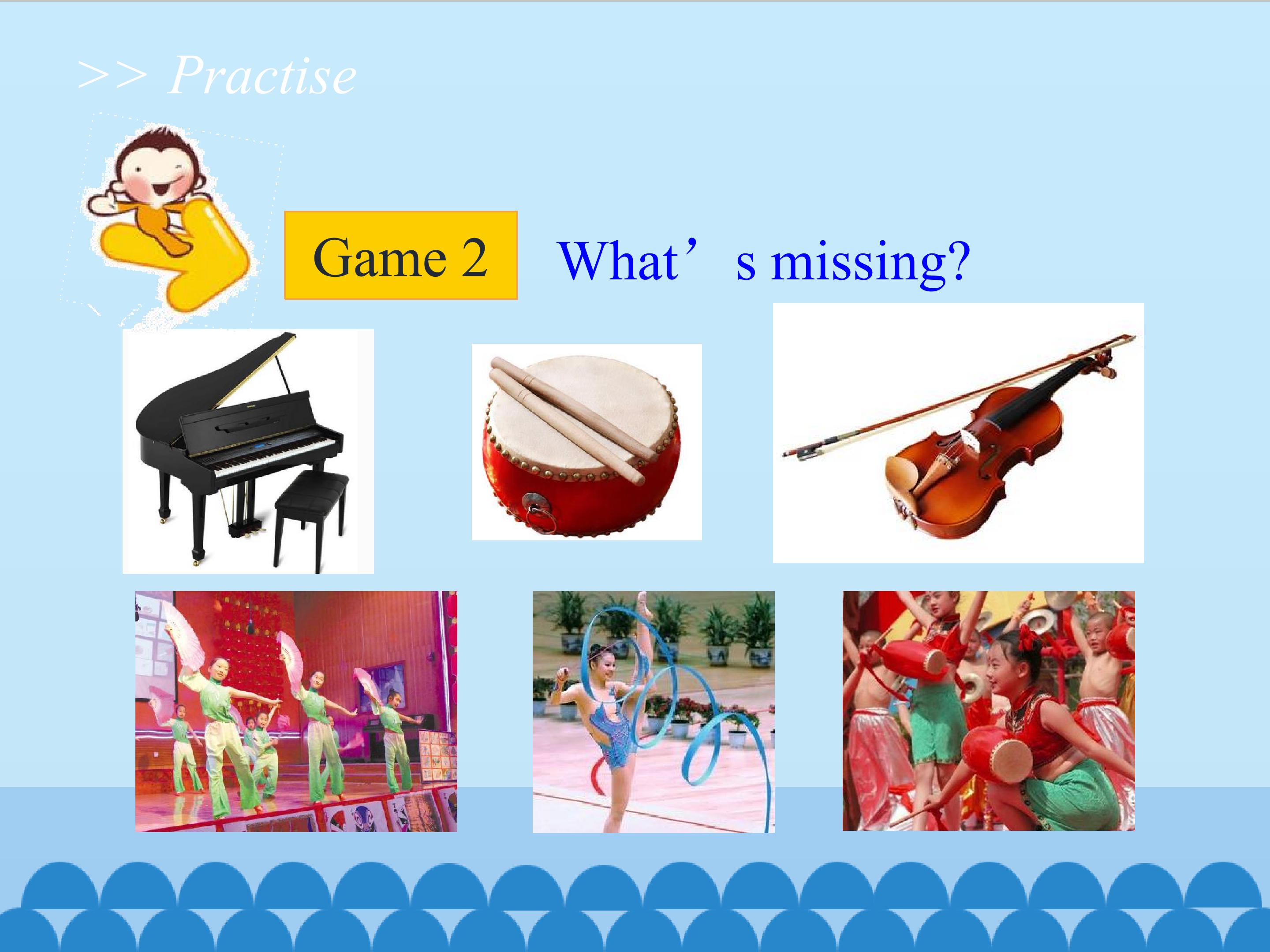 >> Practise

Game 2

What’s missing?